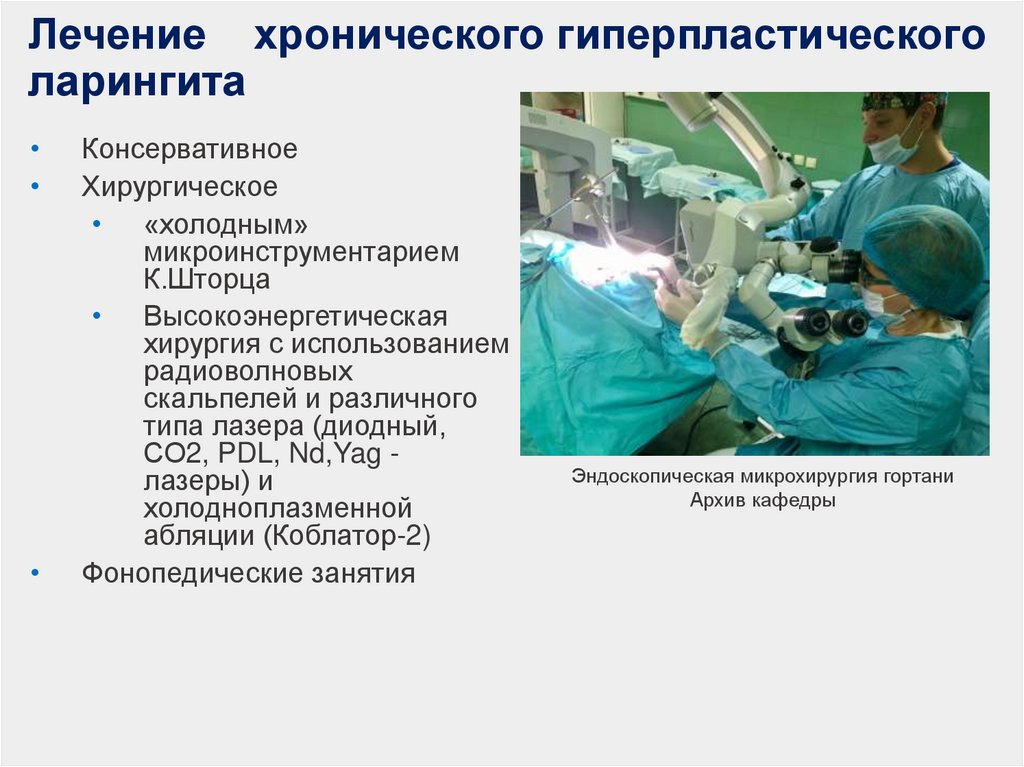 Лечение хронического гиперпластического ларингита

• Консервативное
• Хирургическое
  • «холодным» микроинструментарием К.Шторца
  • Высокоэнергетическая хирургия с использованием радиоволновых скальпелей и различного типа лазера (диодный, CO2, PDL, Nd,Yag - лазеры) и холодноплазменной абляции (Коблатор-2)
• Фонопедические занятия

Эндоскопическая микрохирургия гортани
Архив кафедры